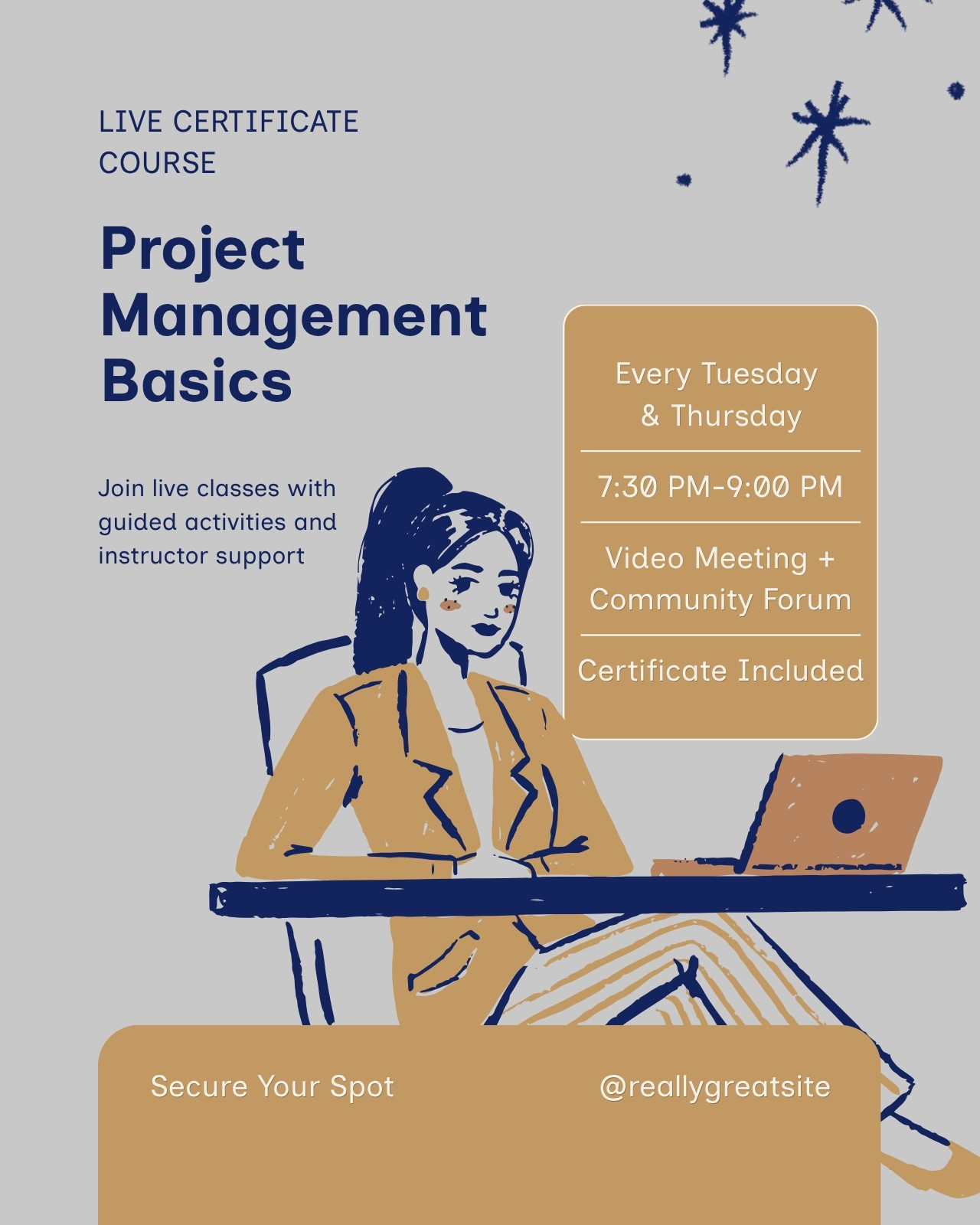 LIVE CERTIFICATE COURSE

Project Management Basics

Join live classes with guided activities and instructor support

Every Tuesday & Thursday

7:30 PM-9:00 PM

Video Meeting + Community Forum

Certificate Included

Secure Your Spot

@reallygreatsite